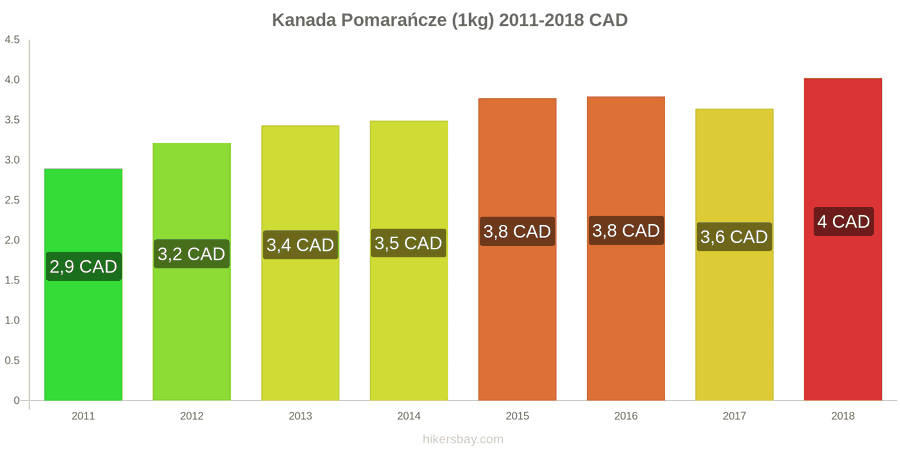 Kanada Pomarańcze (1kg) 2011-2018 CAD

4.5
4.0
3.5
3.0
2.5
2.0
1.5
1.0
0.5
0

2,9 CAD
3,2 CAD
3,4 CAD
3,5 CAD
3,8 CAD
3,8 CAD
3,6 CAD
4 CAD

2011
2012
2013
2014
2015
2016
2017
2018

hikersbay.com